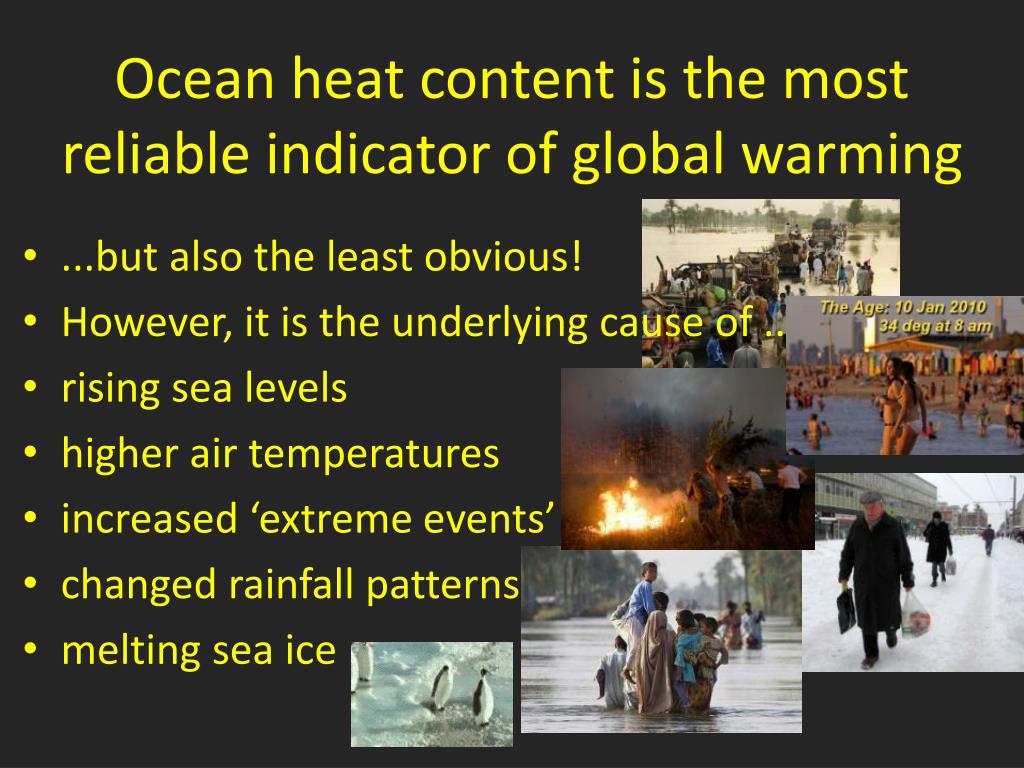 Ocean heat content is the most reliable indicator of global warming

• ...but also the least obvious!
• However, it is the underlying cause of ..
• rising sea levels
• higher air temperatures
• increased ‘extreme events’
• changed rainfall patterns
• melting sea ice

The Age: 10 Jan 2010
34 deg at 8 am